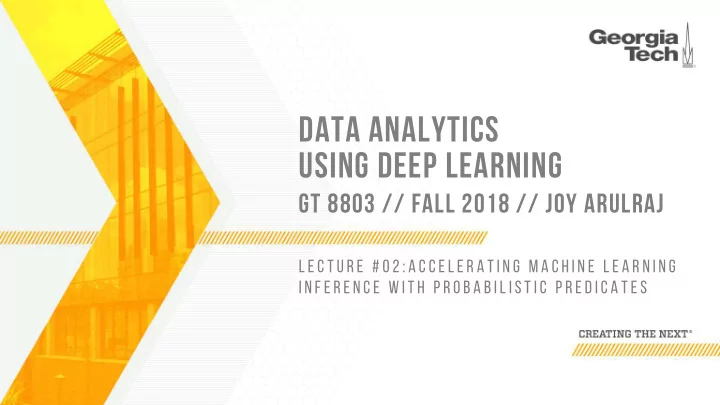 Georgia Tech

DATA ANALYTICS USING DEEP LEARNING

GT 8803 // FALL 2018 // JOY ARULRAJ

LECTURE #02:ACCELERATING MACHINE LEARNING INFERENCE WITH PROBABILISTIC PREDICATES

CREATING THE NEXT®